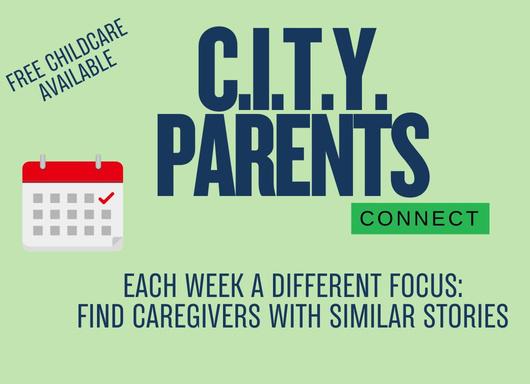 FREE CHILDCARE AVAILABLE

C.I.T.Y. PARENTS

CONNECT

EACH WEEK A DIFFERENT FOCUS:
FIND CAREGIVERS WITH SIMILAR STORIES